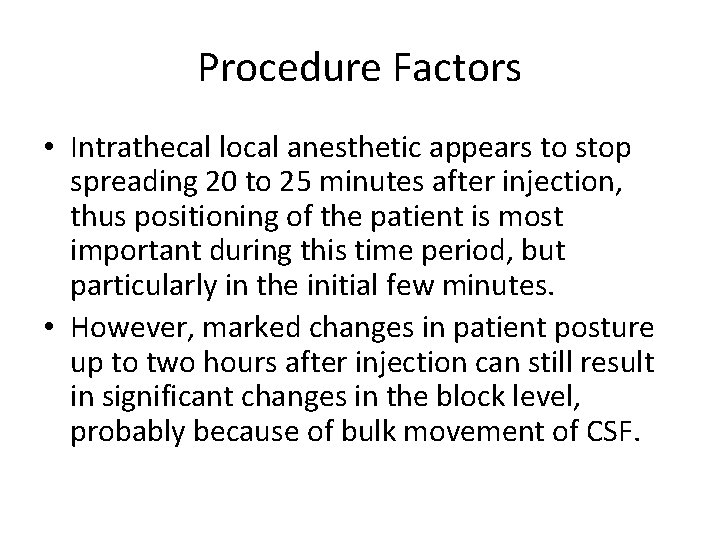 Procedure Factors

• Intrathecal local anesthetic appears to stop spreading 20 to 25 minutes after injection, thus positioning of the patient is most important during this time period, but particularly in the initial few minutes.
• However, marked changes in patient posture up to two hours after injection can still result in significant changes in the block level, probably because of bulk movement of CSF.